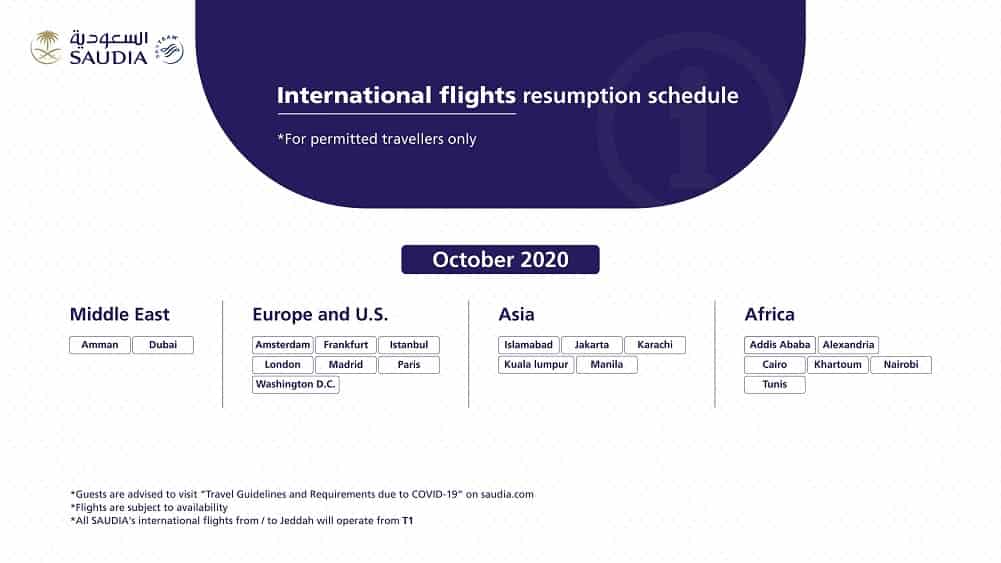 السعودية
SAUDIA
SKYTEAM

International flights resumption schedule

*For permitted travellers only

October 2020

Middle East
Amman
Dubai

Europe and U.S.
Amsterdam
Frankfurt
Istanbul
London
Madrid
Paris
Washington D.C.

Asia
Islamabad
Jakarta
Karachi
Kuala lumpur
Manila

Africa
Addis Ababa
Alexandria
Cairo
Khartoum
Nairobi
Tunis

*Guests are advised to visit "Travel Guidelines and Requirements due to COVID-19" on saudia.com
*Flights are subject to availability
*All SAUDIA's international flights from / to Jeddah will operate from T1